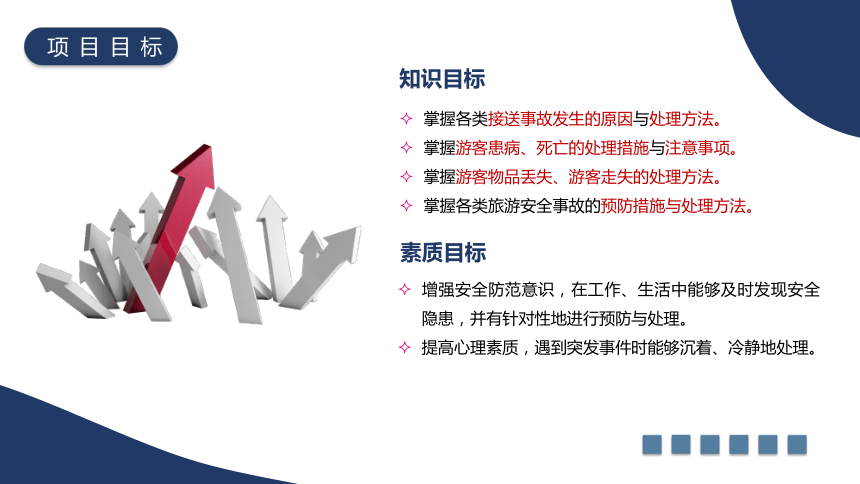 项目目标

知识目标

✧ 掌握各类接送事故发生的原因与处理方法。

✧ 掌握游客患病、死亡的处理措施与注意事项。

✧ 掌握游客物品丢失、游客走失的处理方法。

✧ 掌握各类旅游安全事故的预防措施与处理方法。

素质目标

✧ 增强安全防范意识，在工作、生活中能够及时发现安全隐患，并有针对性地进行预防与处理。

✧ 提高心理素质，遇到突发事件时能够沉着、冷静地处理。